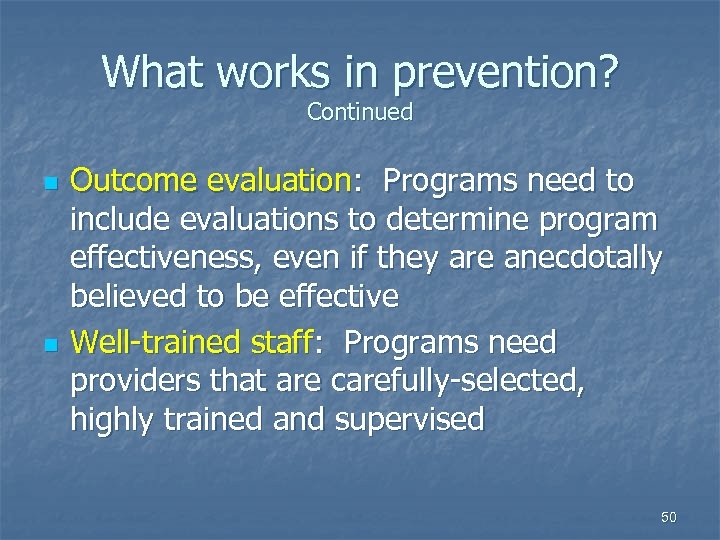 What works in prevention?
Continued

- Outcome evaluation: Programs need to include evaluations to determine program effectiveness, even if they are anecdotally believed to be effective
- Well-trained staff: Programs need providers that are carefully-selected, highly trained and supervised

50